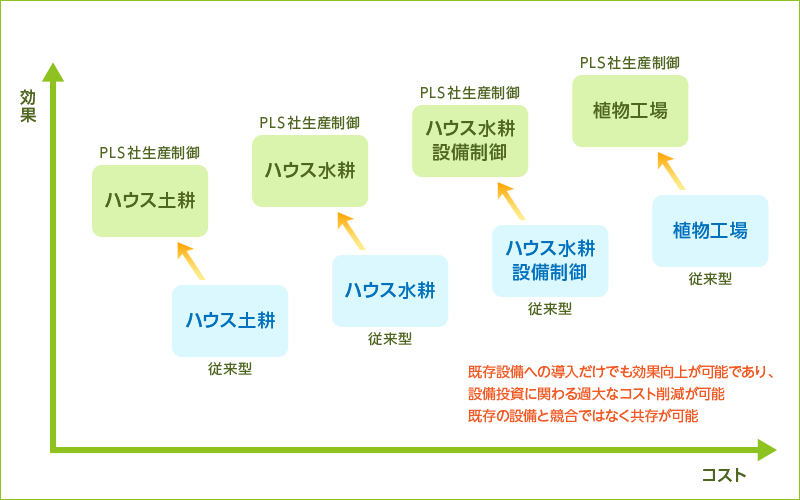 効果

PLS社生産制御
ハウス土耕

ハウス土耕
従来型

PLS社生産制御
ハウス水耕

ハウス水耕
従来型

PLS社生産制御
ハウス水耕
設備制御

ハウス水耕
設備制御
従来型

PLS社生産制御
植物工場

植物工場
従来型

既存設備への導入だけでも効果向上が可能であり、
設備投資に関わる過大なコスト削減が可能
既存の設備と競合ではなく共存が可能

コスト